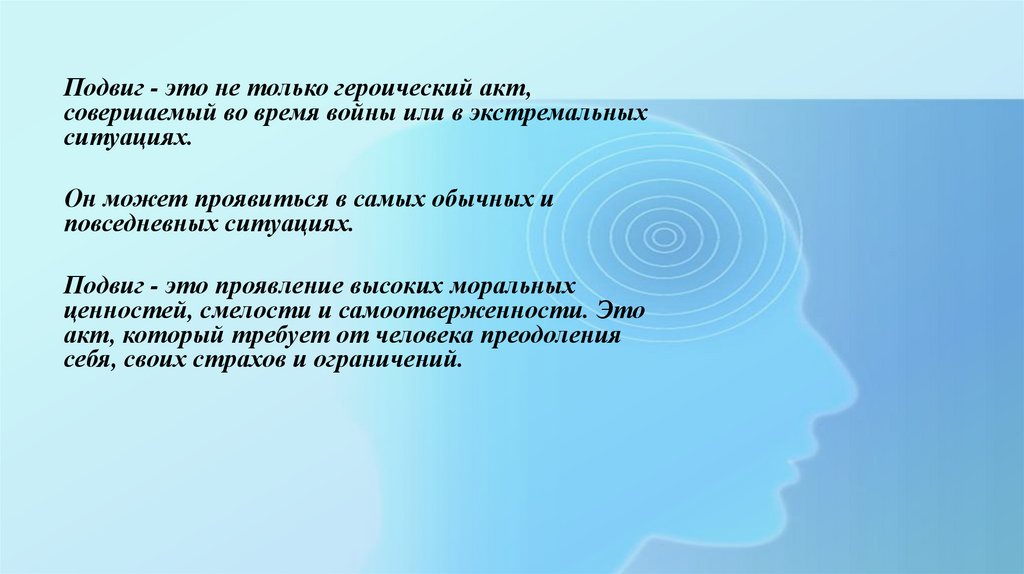 Подвиг - это не только героический акт, совершаемый во время войны или в экстремальных ситуациях.

Он может проявиться в самых обычных и повседневных ситуациях.

Подвиг - это проявление высоких моральных ценностей, смелости и самоотверженности. Это акт, который требует от человека преодоления себя, своих страхов и ограничений.